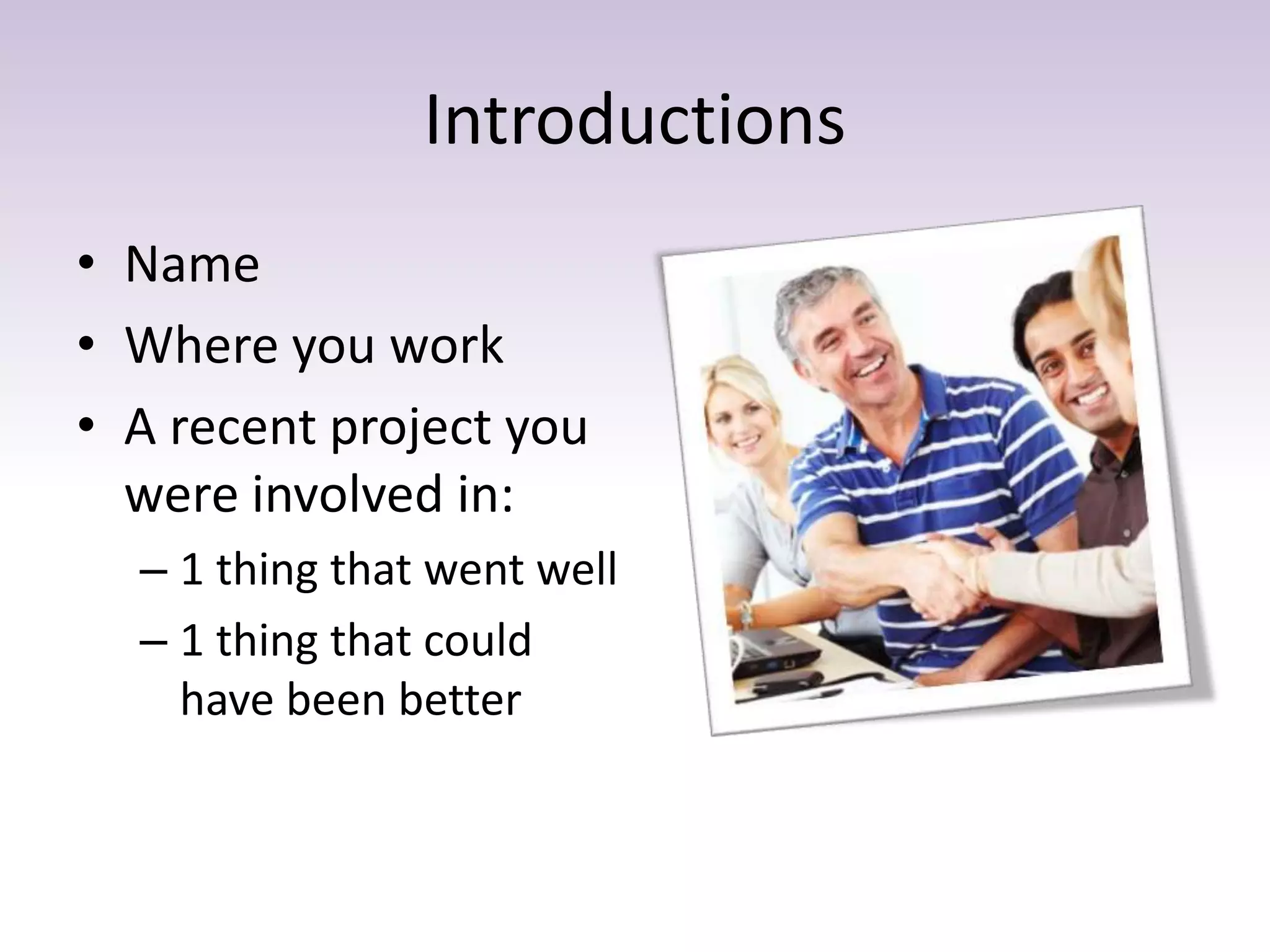 Introductions

• Name
• Where you work
• A recent project you were involved in:
– 1 thing that went well
– 1 thing that could have been better